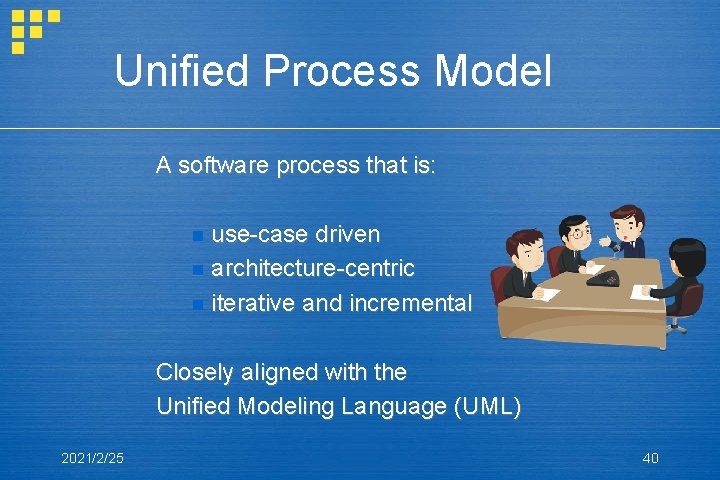 Unified Process Model

A software process that is:

- use-case driven
- architecture-centric
- iterative and incremental

Closely aligned with the Unified Modeling Language (UML)

2021/2/25

40